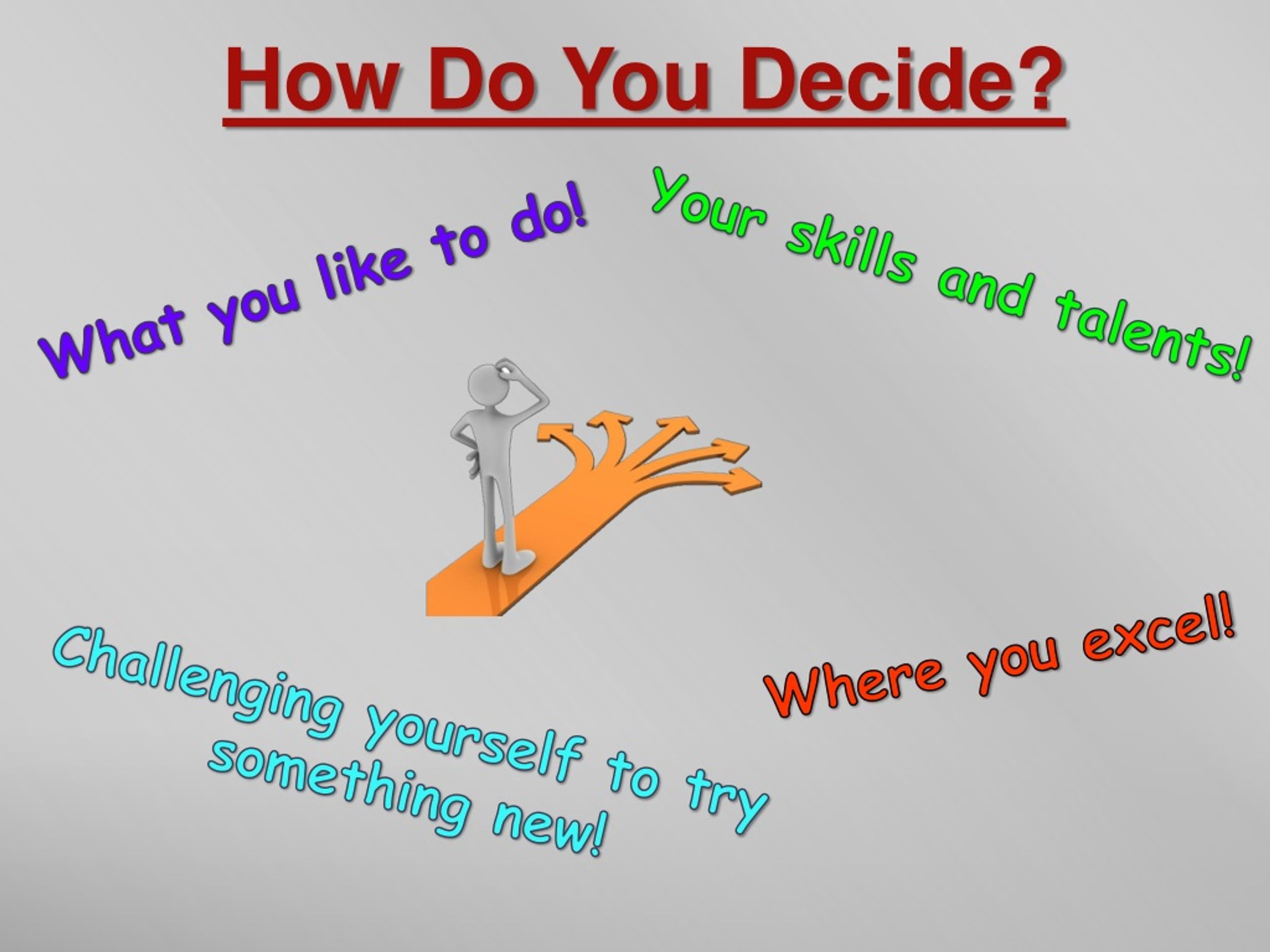 How Do You Decide?

What you like to do!

Your skills and talents!

Challenging yourself to try something new!

Where you excel!